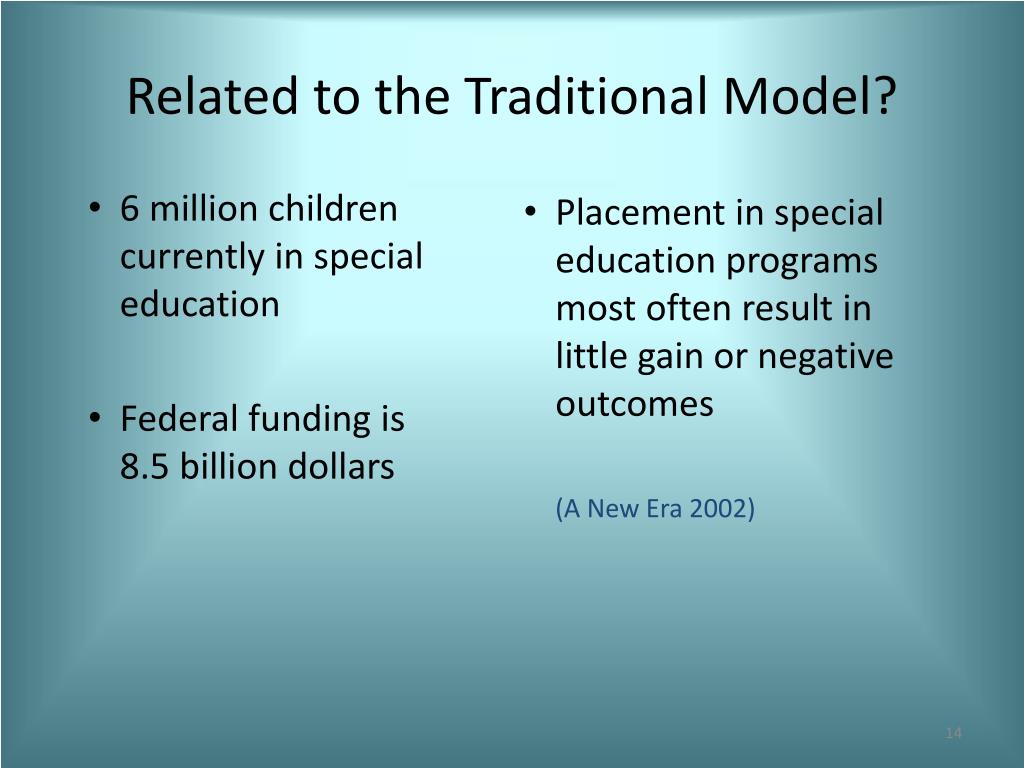 Related to the Traditional Model?

• 6 million children currently in special education

• Federal funding is 8.5 billion dollars

• Placement in special education programs most often result in little gain or negative outcomes

(A New Era 2002)

14